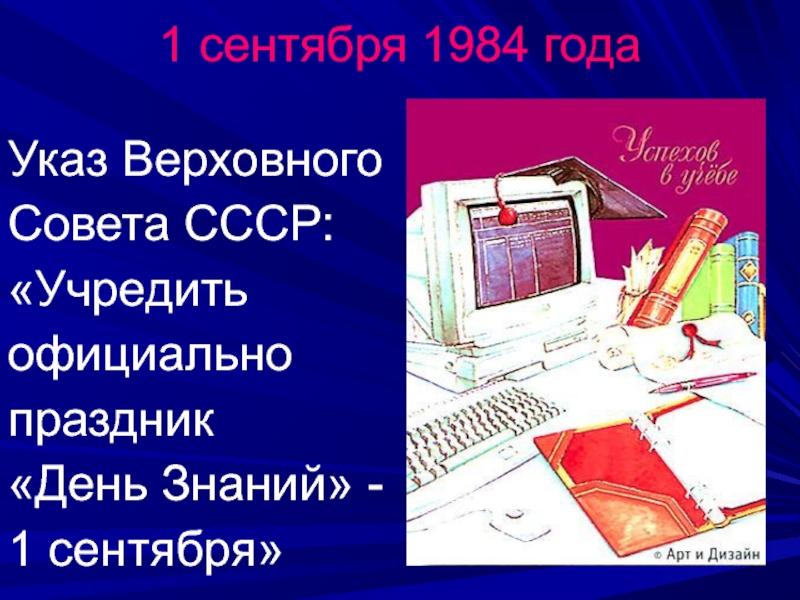 1 сентября 1984 года

Указ Верховного Совета СССР: «Учредить официально праздник «День Знаний» - 1 сентября»

Успехов в учёбе

© Арт и Дизайн